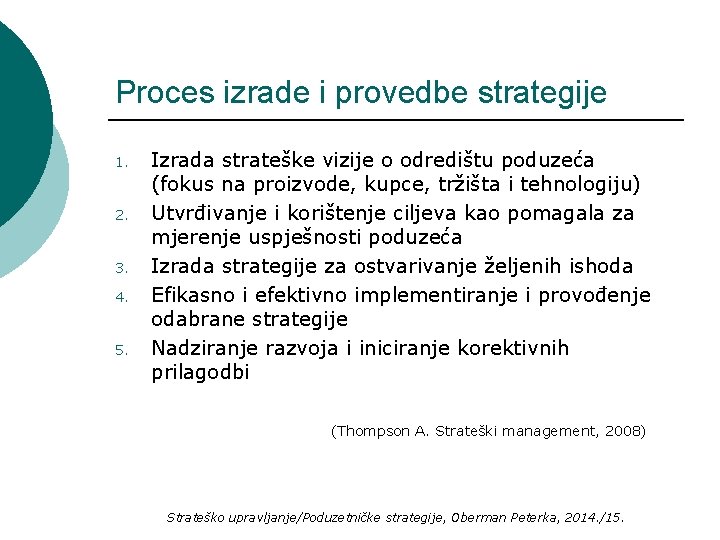 Proces izrade i provedbe strategije

1. Izrada strateške vizije o odredištu poduzeća (fokus na proizvode, kupce, tržišta i tehnologiju)
2. Utvrđivanje i korištenje ciljeva kao pomagala za mjerenje uspješnosti poduzeća
3. Izrada strategije za ostvarivanje željenih ishoda
4. Efikasno i efektivno implementiranje i provođenje odabrane strategije
5. Nadziranje razvoja i iniciranje korektivnih prilagodbi

(Thompson A. Strateški management, 2008)

Strateško upravljanje/Poduzetničke strategije, Oberman Peterka, 2014./15.